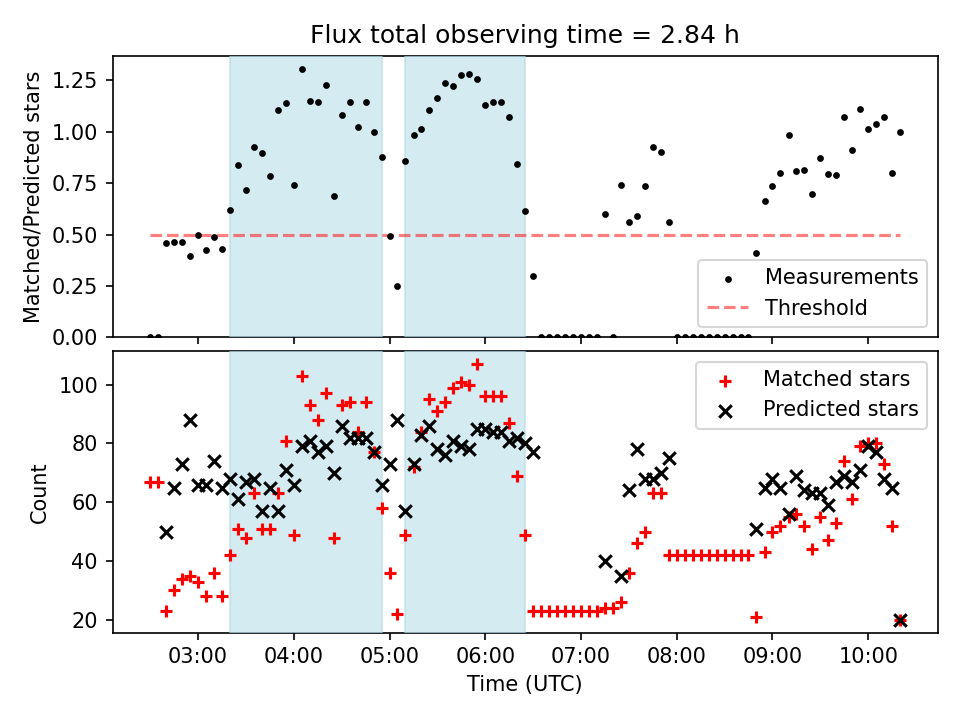 Flux total observing time = 2.84 h

Matched/Predicted stars

1.25
1.00
0.75
0.50
0.25
0.00

Measurements
Threshold

Count

100
80
60
40
20

Matched stars
Predicted stars

03:00
04:00
05:00
06:00
07:00
08:00
09:00
10:00

Time (UTC)